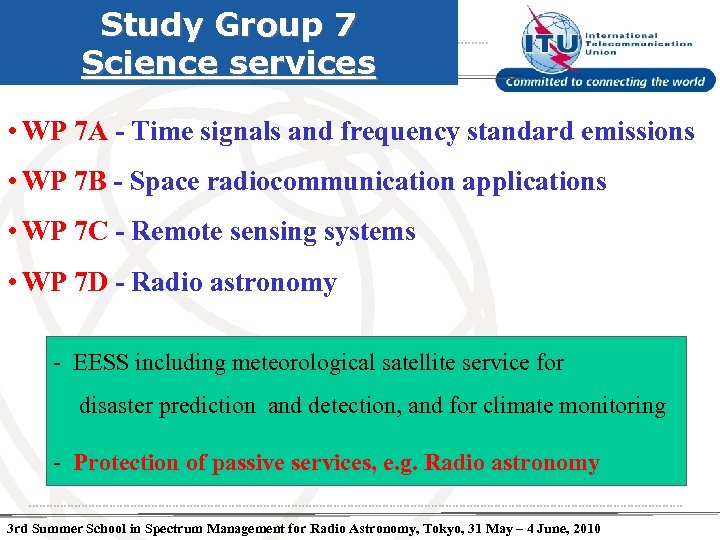 Study Group 7
Science services

ITU International Telecommunication Union
Committed to connecting the world

• WP 7A - Time signals and frequency standard emissions

• WP 7B - Space radiocommunication applications

• WP 7C - Remote sensing systems

• WP 7D - Radio astronomy

- EESS including meteorological satellite service for disaster prediction and detection, and for climate monitoring

- Protection of passive services, e.g. Radio astronomy

3rd Summer School in Spectrum Management for Radio Astronomy, Tokyo, 31 May – 4 June, 2010